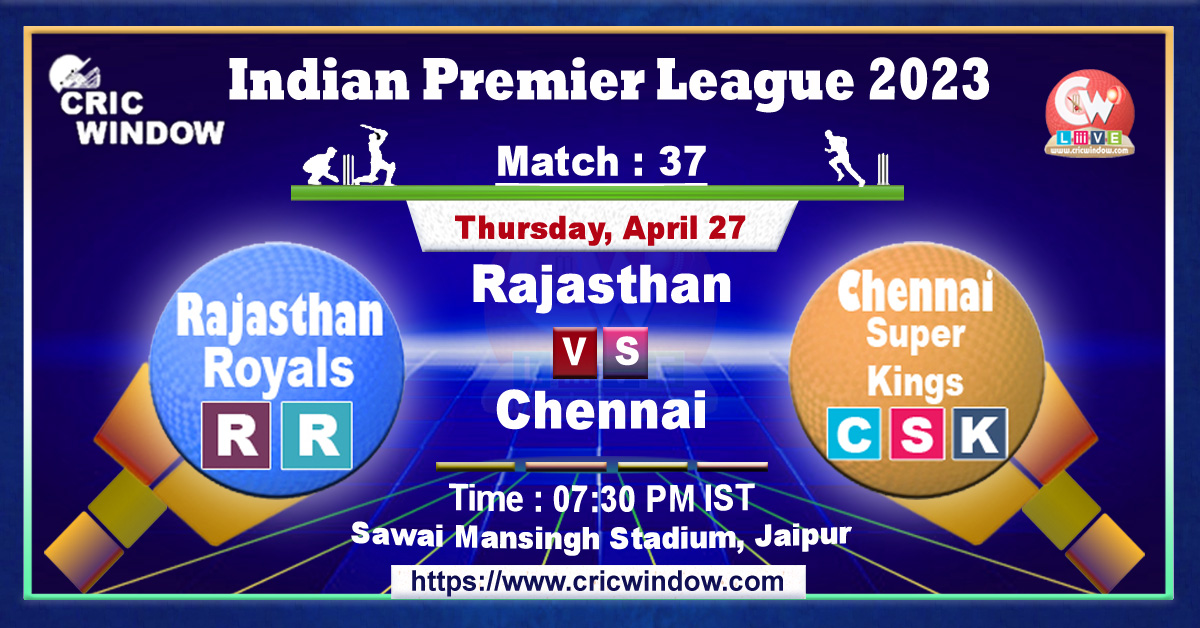 CRIC WINDOW

Indian Premier League 2023

CW LIVE www.cricwindow.com

Match : 37

Thursday, April 27

Rajasthan Royals
R R

Rajasthan
V S
Chennai

Chennai Super Kings
C S K

Time : 07:30 PM IST
Sawai Mansingh Stadium, Jaipur

https://www.cricwindow.com